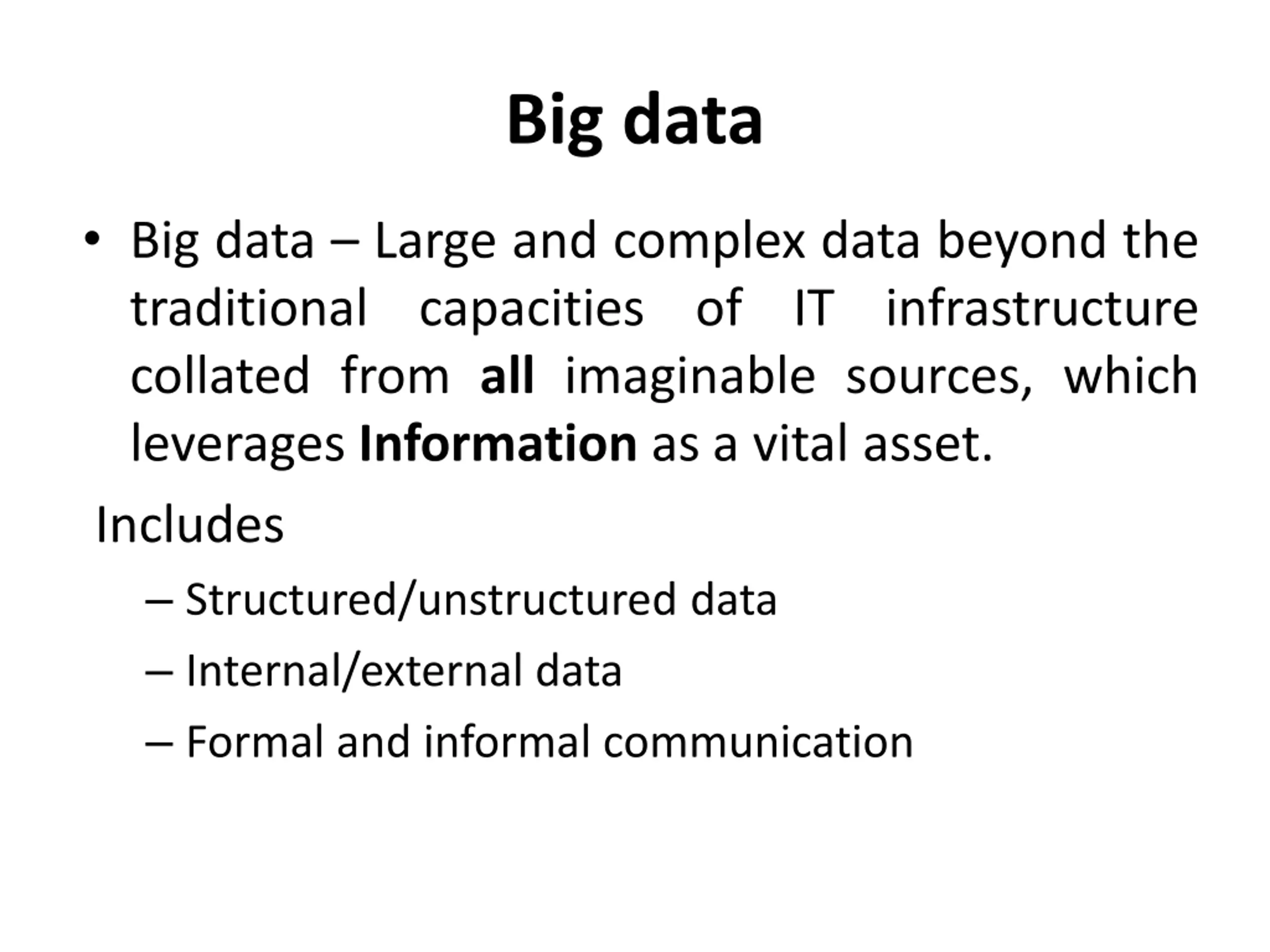 Big data

• Big data – Large and complex data beyond the traditional capacities of IT infrastructure collated from all imaginable sources, which leverages Information as a vital asset.

Includes

– Structured/unstructured data

– Internal/external data

– Formal and informal communication